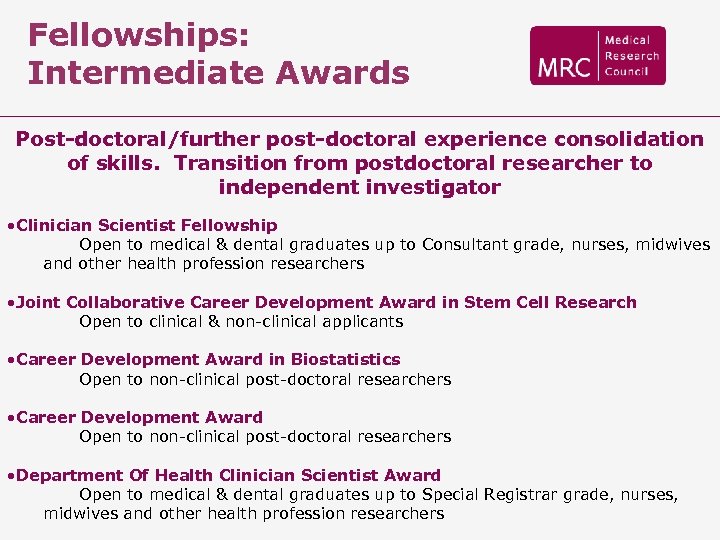 Fellowships: Intermediate Awards

MRC Medical Research Council

Post-doctoral/further post-doctoral experience consolidation of skills. Transition from postdoctoral researcher to independent investigator

•Clinician Scientist Fellowship
Open to medical & dental graduates up to Consultant grade, nurses, midwives and other health profession researchers

•Joint Collaborative Career Development Award in Stem Cell Research
Open to clinical & non-clinical applicants

•Career Development Award in Biostatistics
Open to non-clinical post-doctoral researchers

•Career Development Award
Open to non-clinical post-doctoral researchers

•Department Of Health Clinician Scientist Award
Open to medical & dental graduates up to Special Registrar grade, nurses, midwives and other health profession researchers